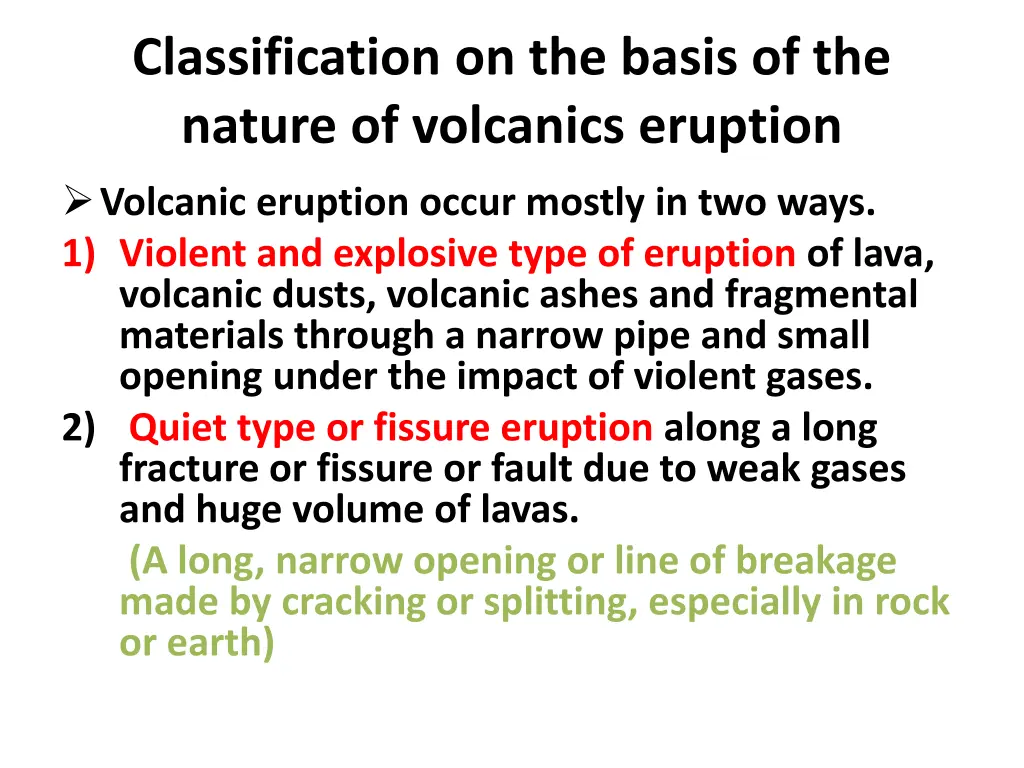 Classification on the basis of the nature of volcanics eruption

➢ Volcanic eruption occur mostly in two ways.

1) Violent and explosive type of eruption of lava, volcanic dusts, volcanic ashes and fragmental materials through a narrow pipe and small opening under the impact of violent gases.

2) Quiet type or fissure eruption along a long fracture or fissure or fault due to weak gases and huge volume of lavas.

(A long, narrow opening or line of breakage made by cracking or splitting, especially in rock or earth)